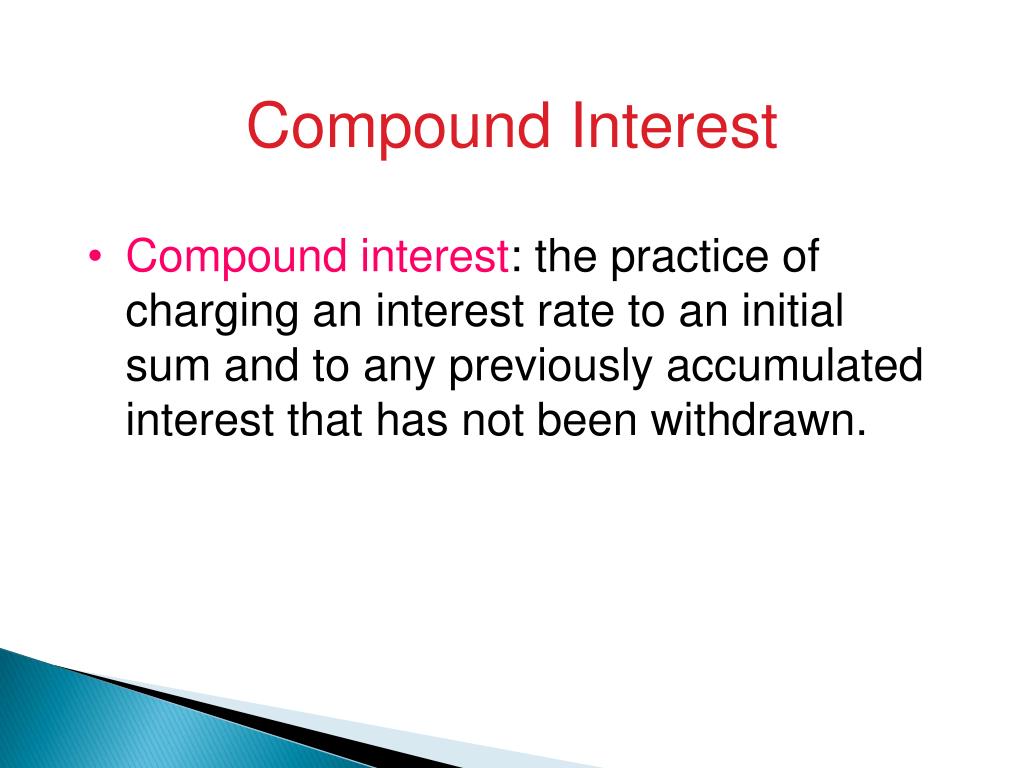 Compound Interest

• Compound interest: the practice of charging an interest rate to an initial sum and to any previously accumulated interest that has not been withdrawn.